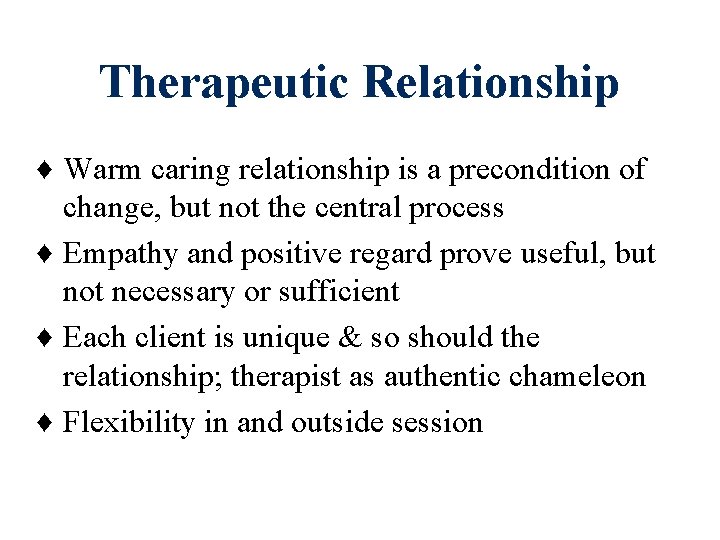 Therapeutic Relationship

♦ Warm caring relationship is a precondition of change, but not the central process

♦ Empathy and positive regard prove useful, but not necessary or sufficient

♦ Each client is unique & so should the relationship; therapist as authentic chameleon

♦ Flexibility in and outside session